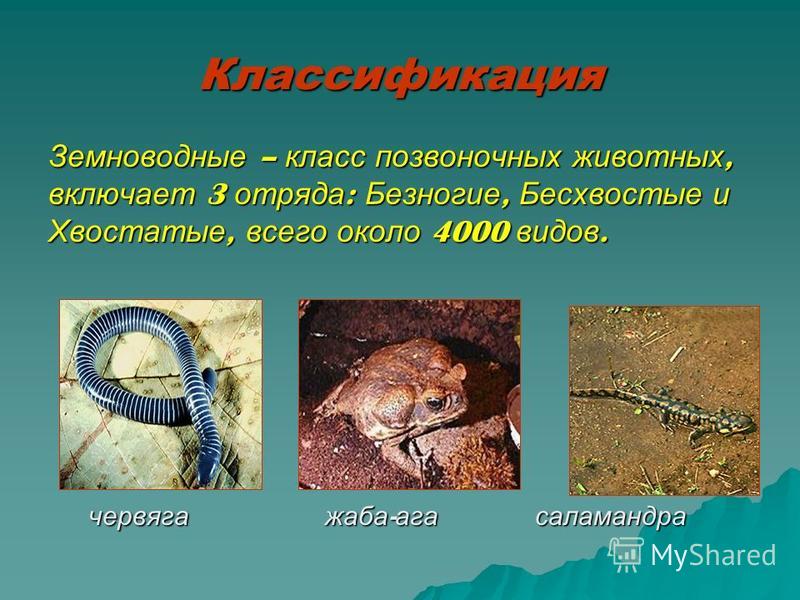 Классификация

Земноводные – класс позвоночных животных, включает 3 отряда: Безногие, Бесхвостые и Хвостатые, всего около 4000 видов.

червяга жаба-ага саламандра

MyShared